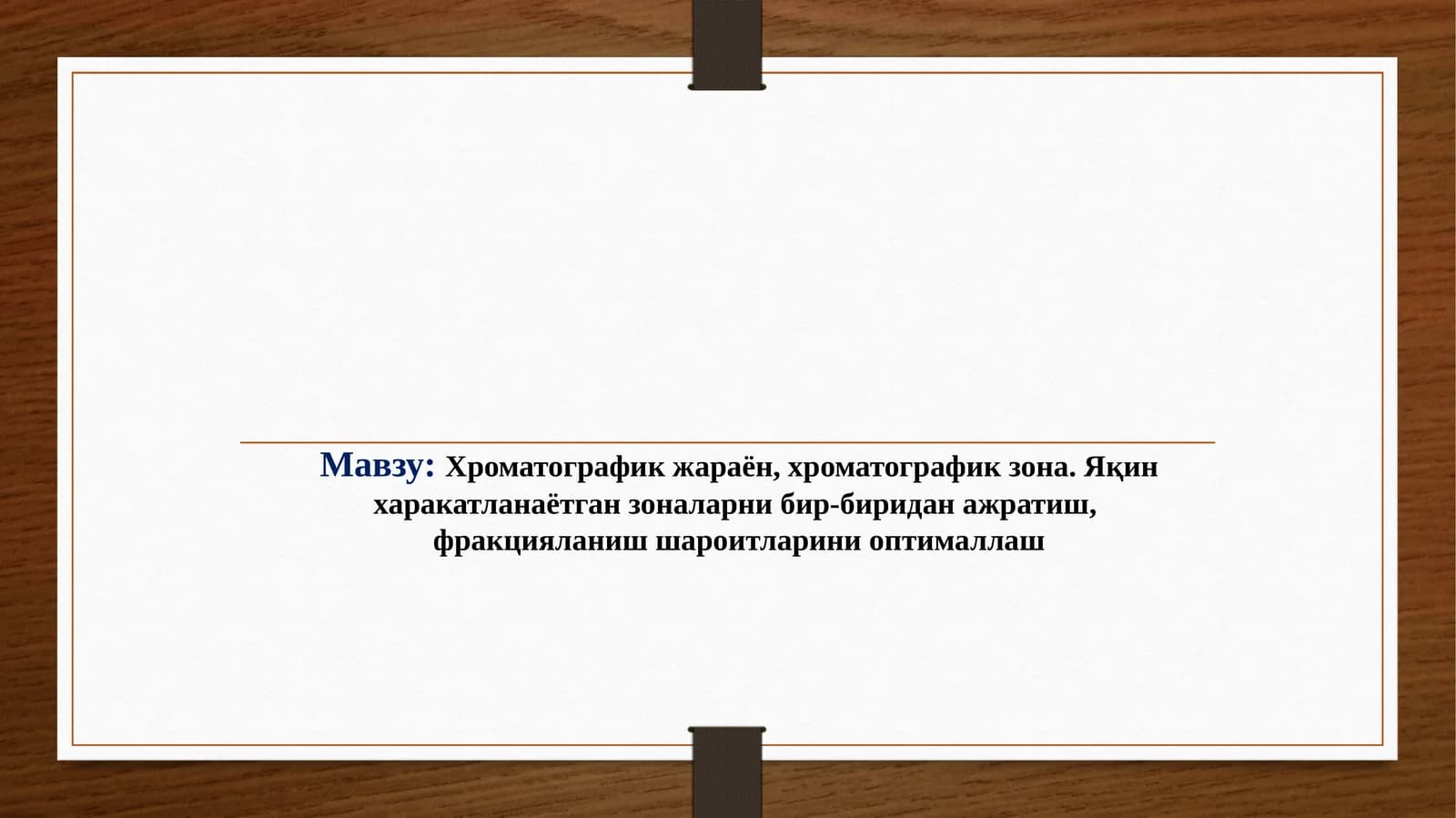 Мавзу: Хроматографик жараён, хроматографик зона. Яқин харакатланаётган зоналарни бир-биридан ажратиш, фракцияланиш шароитларини оптималлаш